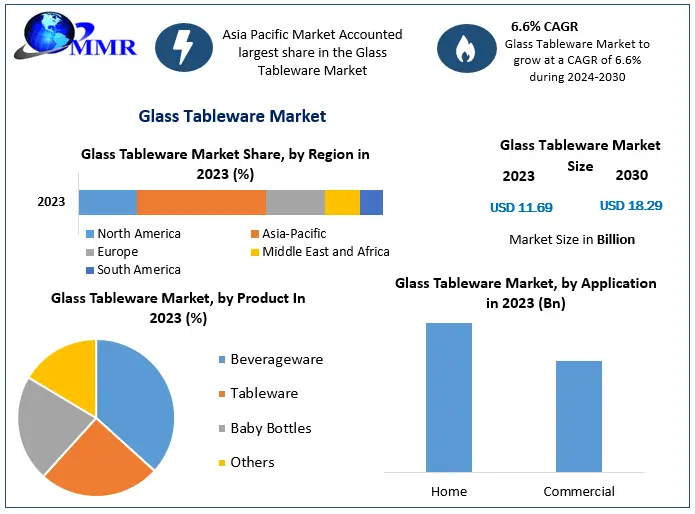 MMR

Asia Pacific Market Accounted largest share in the Glass Tableware Market

6.6% CAGR
Glass Tableware Market to grow at a CAGR of 6.6% during 2024-2030

Glass Tableware Market

Glass Tableware Market Share, by Region in 2023 (%)

2023

North America
Asia-Pacific
Europe
Middle East and Africa
South America

Glass Tableware Market Size

2023
2030
USD 11.69
USD 18.29

Market Size in Billion

Glass Tableware Market, by Product In 2023 (%)

Beverageware
Tableware
Baby Bottles
Others

Glass Tableware Market, by Application in 2023 (Bn)

Home
Commercial